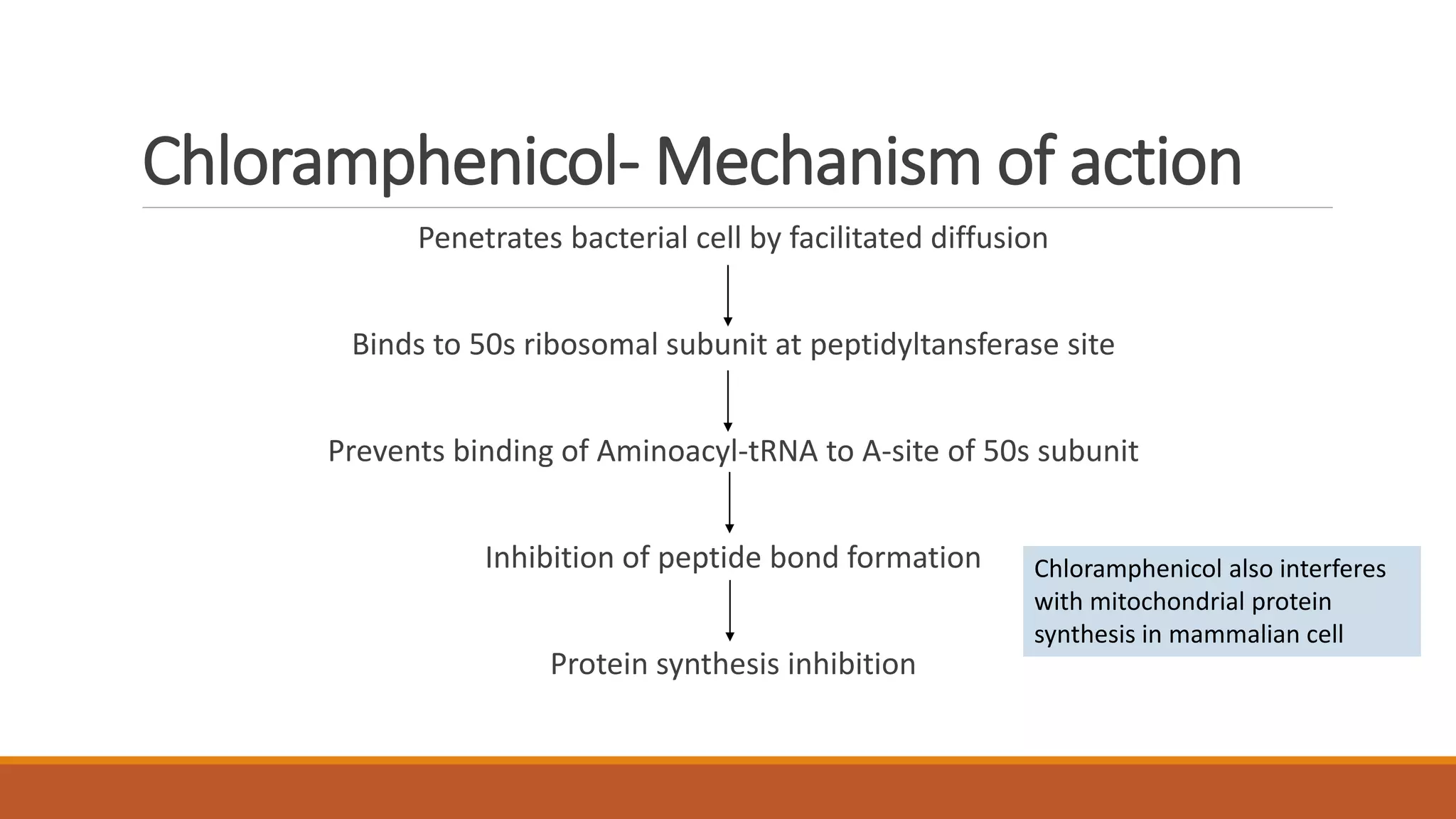 Chloramphenicol- Mechanism of action

Penetrates bacterial cell by facilitated diffusion

Binds to 50s ribosomal subunit at peptidyltansferase site

Prevents binding of Aminoacyl-tRNA to A-site of 50s subunit

Inhibition of peptide bond formation

Protein synthesis inhibition

Chloramphenicol also interferes with mitochondrial protein synthesis in mammalian cell